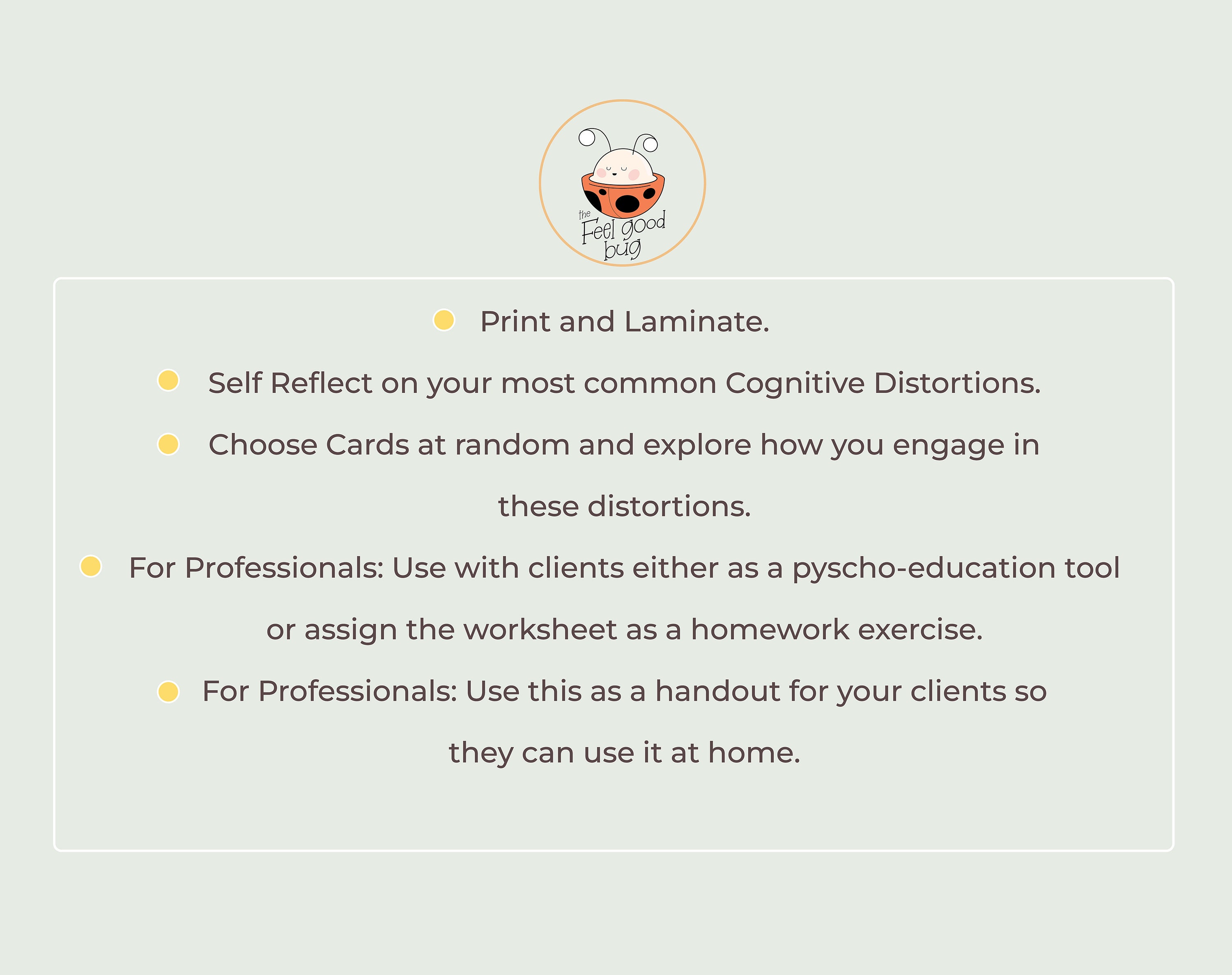 the Feel good bug

Print and Laminate.

Self Reflect on your most common Cognitive Distortions.

Choose Cards at random and explore how you engage in these distortions.

For Professionals: Use with clients either as a pyscho-education tool or assign the worksheet as a homework exercise.

For Professionals: Use this as a handout for your clients so they can use it at home.